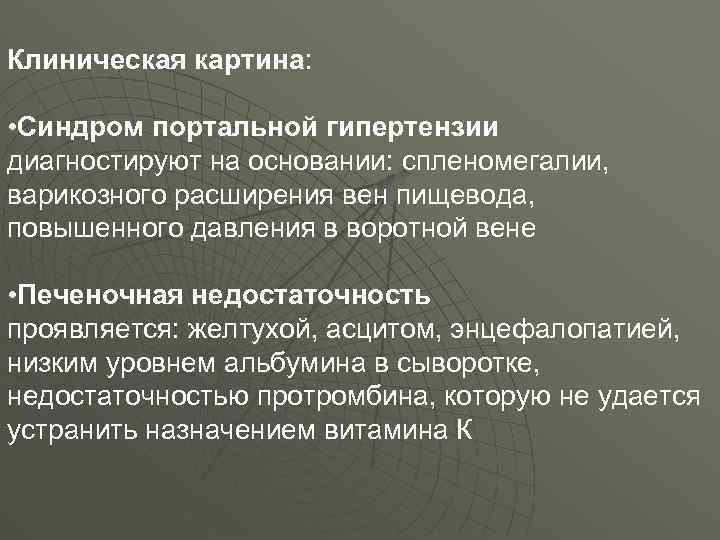 Клиническая картина:

•Синдром портальной гипертензии диагностируют на основании: спленомегалии, варикозного расширения вен пищевода, повышенного давления в воротной вене

•Печеночная недостаточность проявляется: желтухой, асцитом, энцефалопатией, низким уровнем альбумина в сыворотке, недостаточностью протромбина, которую не удается устранить назначением витамина К